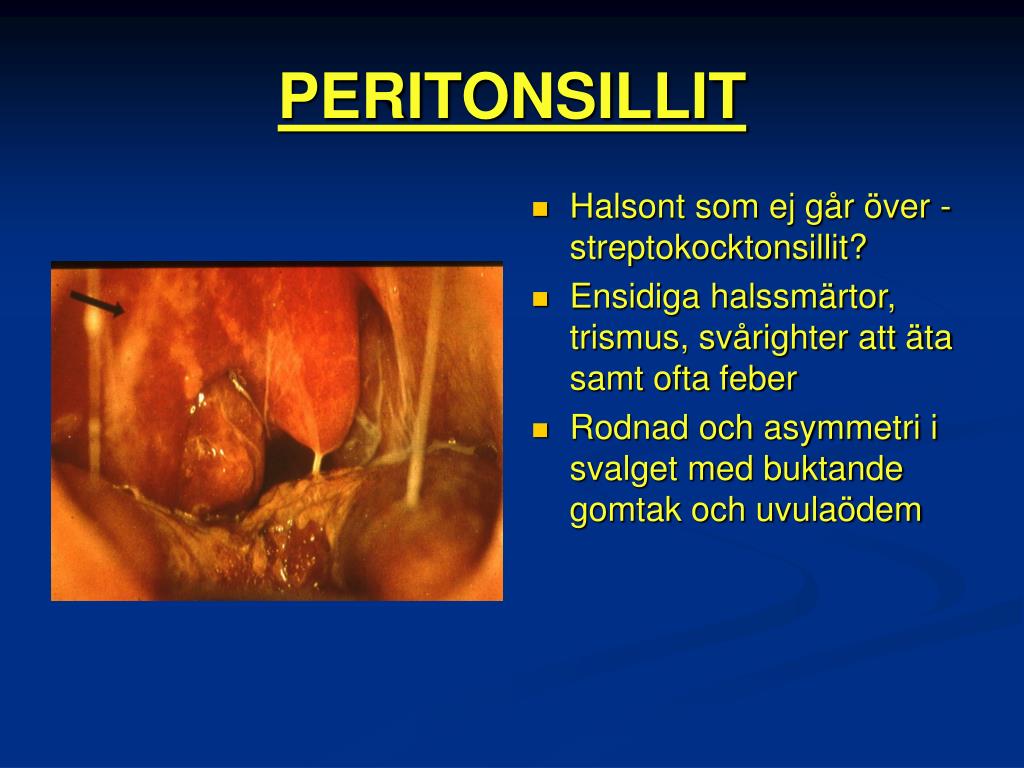 PERITONSILLIT

- Halsont som ej går över - streptokocktonsillit?
- Ensidiga halssmärtor, trismus, svårighter att äta samt ofta feber
- Rodnad och asymmetri i svalget med buktande gomtak och uvulaödem